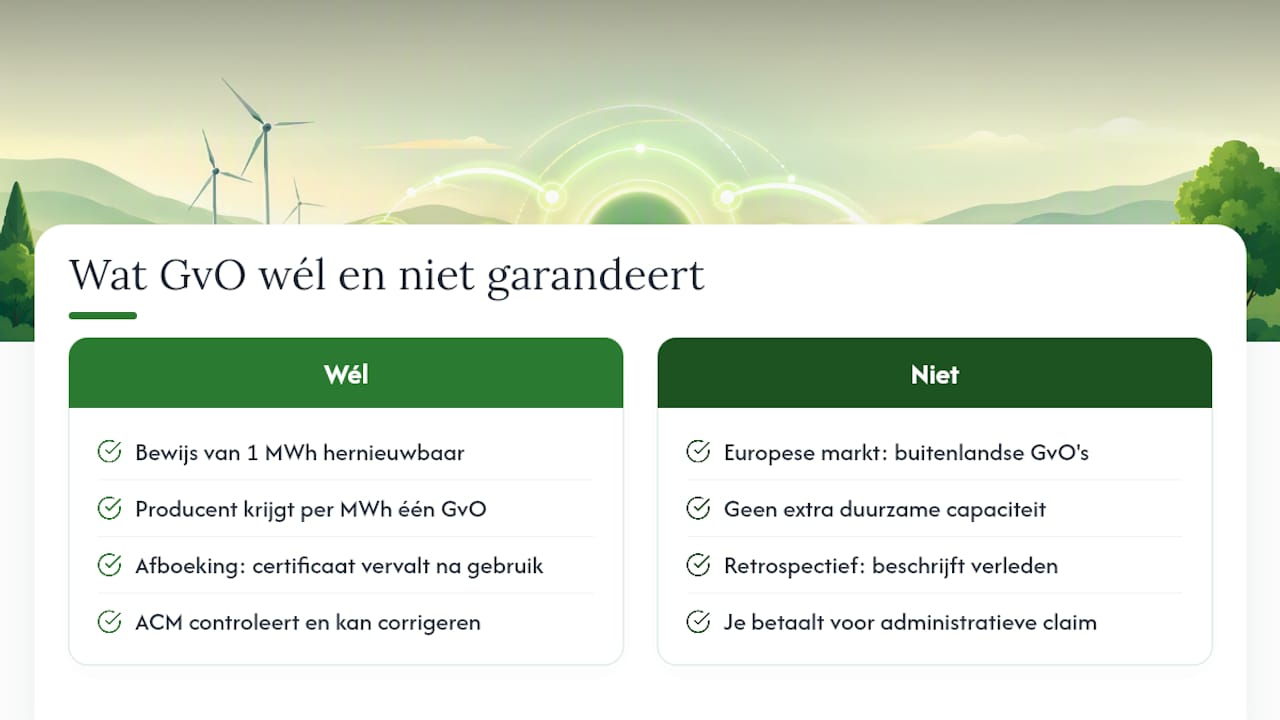 Wat GvO wél en niet garandeert

Wél

Bewijs van 1 MWh hernieuwbaar

Producent krijgt per MWh één GvO

Afboeking: certificaat vervalt na gebruik

ACM controleert en kan corrigeren

Niet

Europese markt: buitenlandse GvO's

Geen extra duurzame capaciteit

Retrospectief: beschrijft verleden

Je betaalt voor administratieve claim